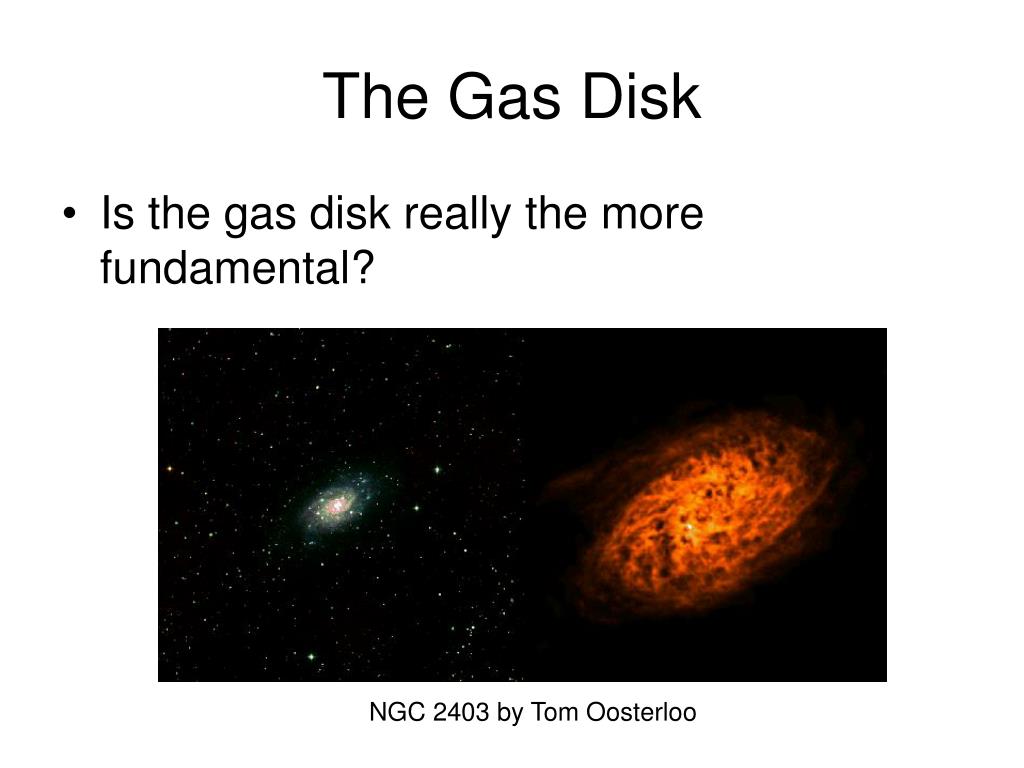 The Gas Disk

• Is the gas disk really the more fundamental?

NGC 2403 by Tom Oosterloo